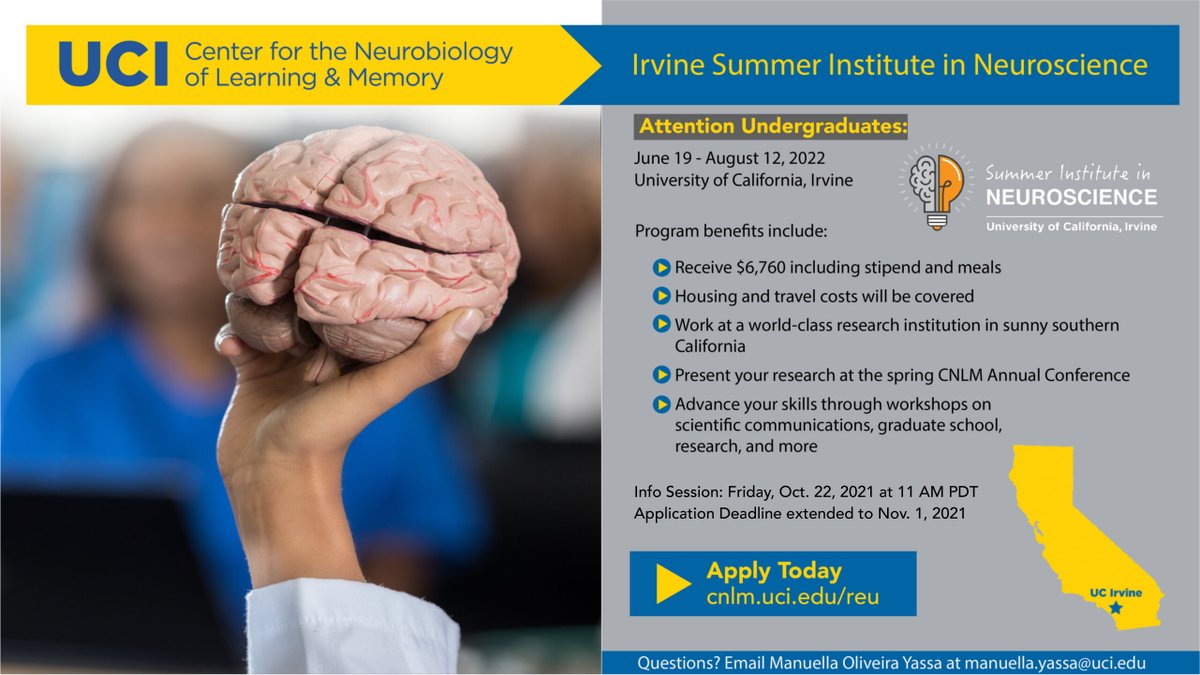 UCI Center for the Neurobiology of Learning & Memory

Irvine Summer Institute in Neuroscience

Attention Undergraduates:

June 19 - August 12, 2022
University of California, Irvine

Summer Institute in NEUROSCIENCE
University of California, Irvine

Program benefits include:

Receive $6,760 including stipend and meals

Housing and travel costs will be covered

Work at a world-class research institution in sunny southern California

Present your research at the spring CNLM Annual Conference

Advance your skills through workshops on scientific communications, graduate school, research, and more

Info Session: Friday, Oct. 22, 2021 at 11 AM PDT
Application Deadline extended to Nov. 1, 2021

Apply Today
cnlm.uci.edu/reu

UC Irvine

Questions? Email Manuella Oliveira Yassa at manuella.yassa@uci.edu